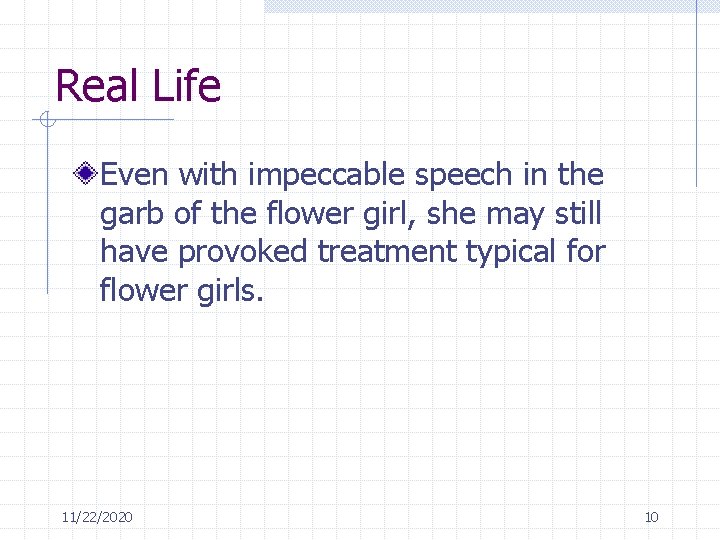 Real Life

Even with impeccable speech in the garb of the flower girl, she may still have provoked treatment typical for flower girls.

11/22/2020

10